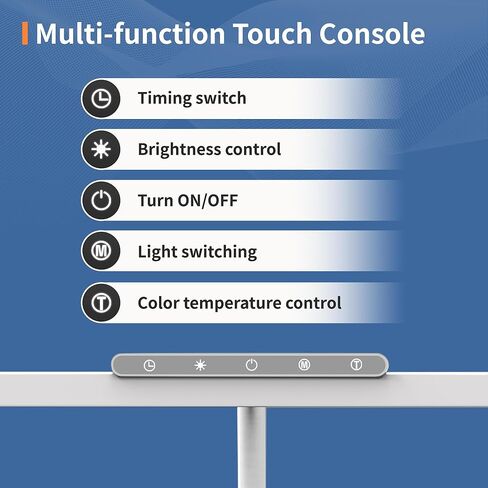 Multi-function Touch Console

Timing switch

Brightness control

Turn ON/OFF

M Light switching

T Color temperature control

M T